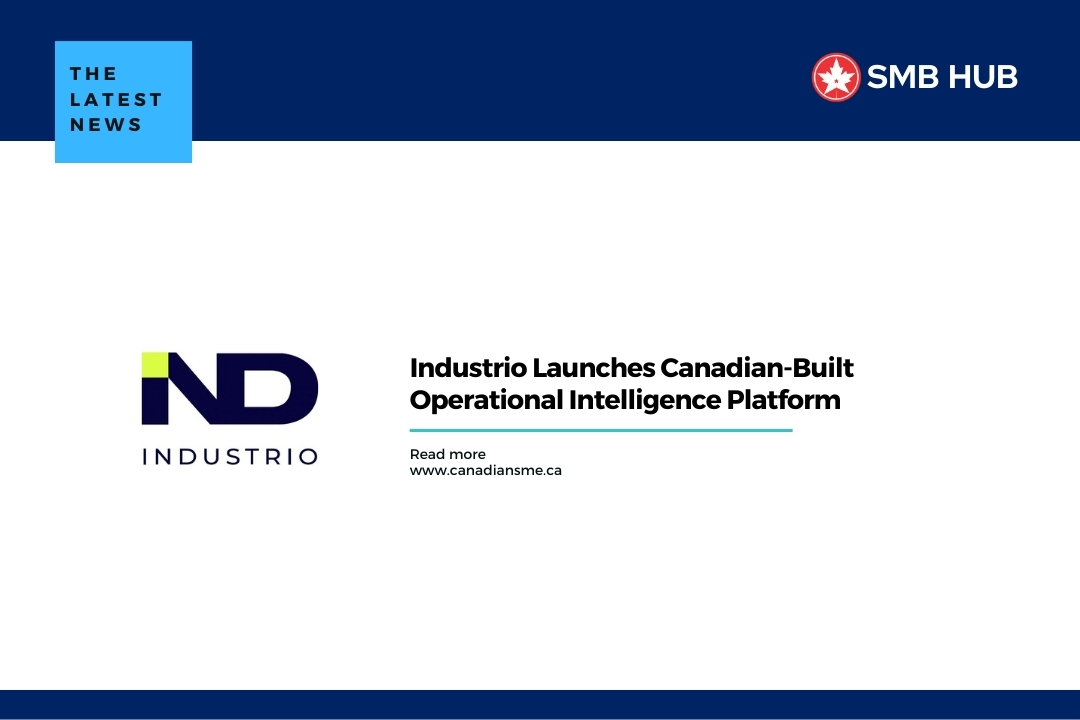 THE LATEST NEWS

SMB HUB

IND

INDUSTRIO

Industrio Launches Canadian-Built Operational Intelligence Platform

Read more
www.canadiansme.ca